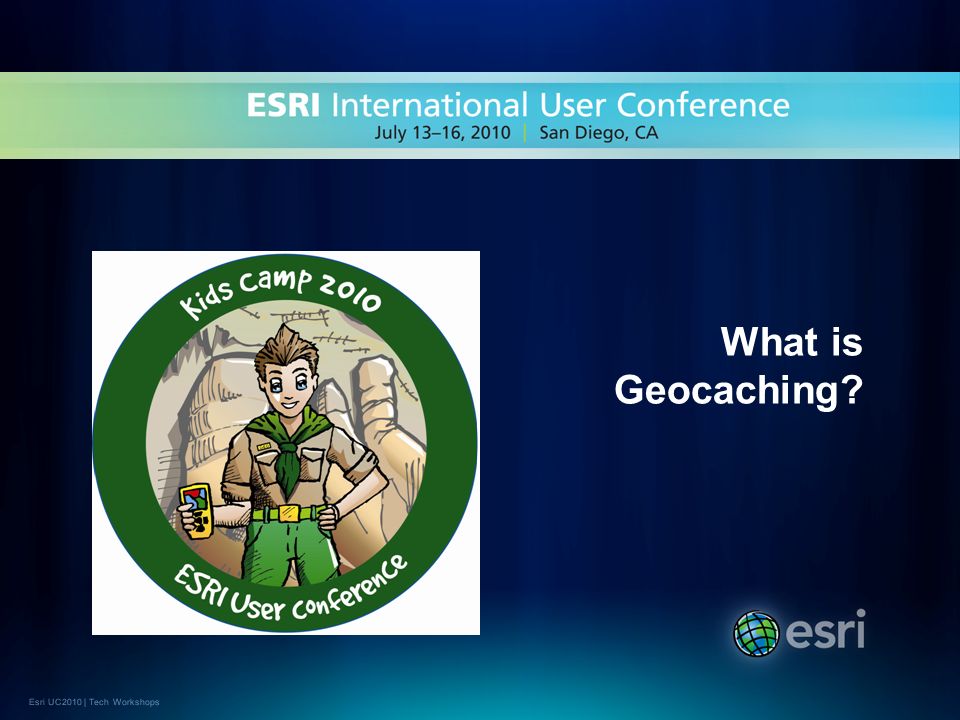 ESRI International User Conference
July 13–16, 2010 | San Diego, CA

Kids Camp 2010

ESRI User Conference

What is Geocaching?

esri

Esri UC2010 | Tech Workshops